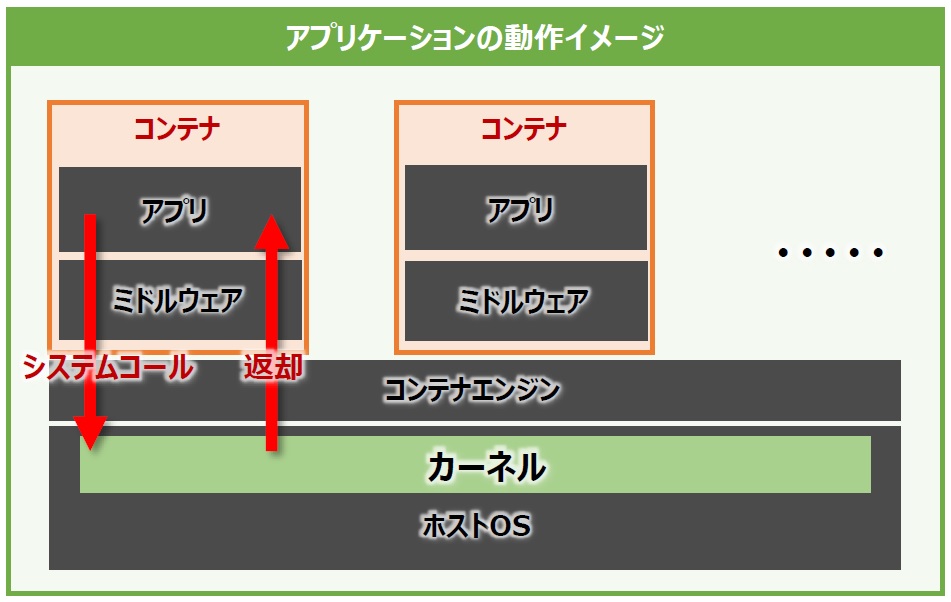 アプリケーションの動作イメージ

コンテナ

アプリ

ミドルウェア

コンテナ

アプリ

ミドルウェア

・・・・・

システムコール

返却

コンテナエンジン

カーネル

ホストOS